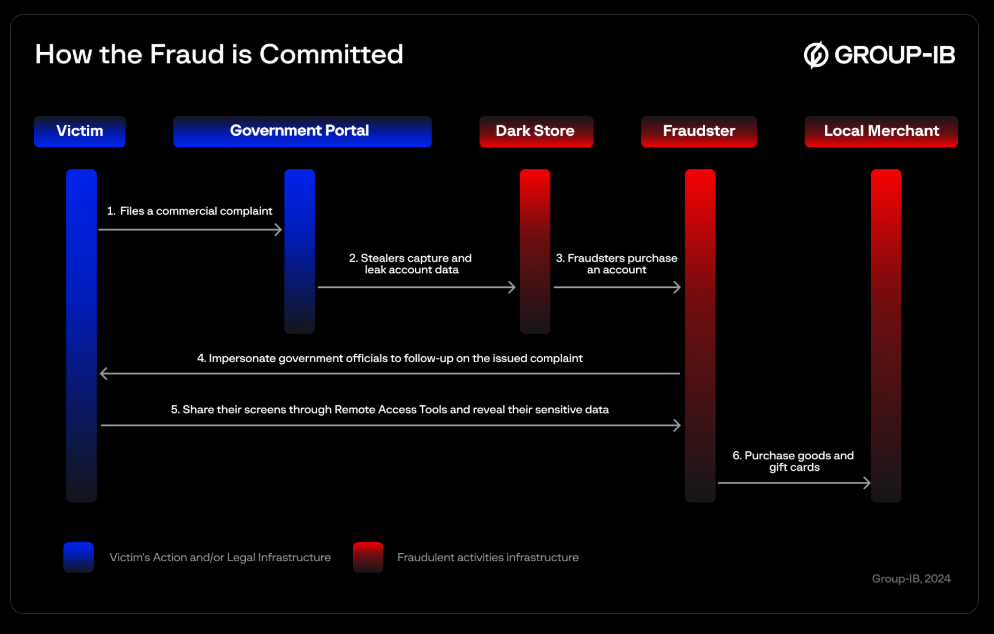 How the Fraud is Committed

GROUP-IB

Victim

Government Portal

Dark Store

Fraudster

Local Merchant

1. Files a commercial complaint

2. Stealers capture and leak account data

3. Fraudsters purchase an account

4. Impersonate government officials to follow-up on the issued complaint

5. Share their screens through Remote Access Tools and reveal their sensitive data

6. Purchase goods and gift cards

Victim's Action and/or Legal Infrastructure

Fraudulent activities infrastructure

Group-IB, 2024